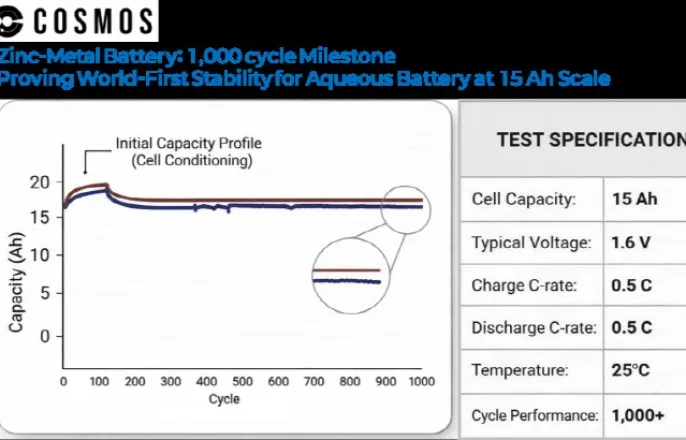 COSMOS

Zinc-Metal Battery: 1,000 cycle Milestone
Proving World-First Stability for Aqueous Battery at 15 Ah Scale

Initial Capacity Profile (Cell Conditioning)

20
15
10
5
0
Capacity (Ah)

0 100 200 300 400 500 600 700 800 900 1000
Cycle

TEST SPECIFICATION

| Cell Capacity: | 15 Ah |
|---|---|
| Typical Voltage: | 1.6 V |
| Charge C-rate: | 0.5 C |
| Discharge C-rate: | 0.5 C |
| Temperature: | 25°C |
| Cycle Performance: | 1,000+ |